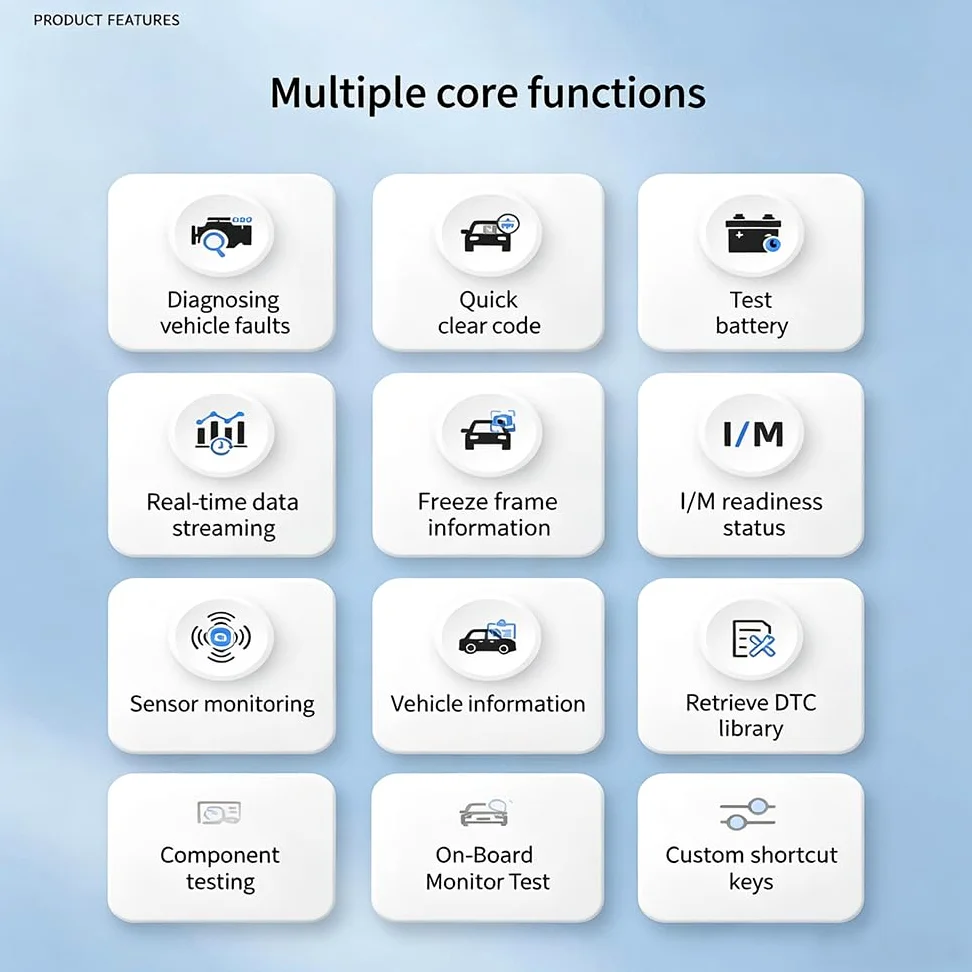 PRODUCT FEATURES

Multiple core functions

Diagnosing vehicle faults

Quick clear code

Test battery

Real-time data streaming

Freeze frame information

I/M

I/M readiness status

Sensor monitoring

Vehicle information

Retrieve DTC library

Component testing

On-Board Monitor Test

Custom shortcut keys